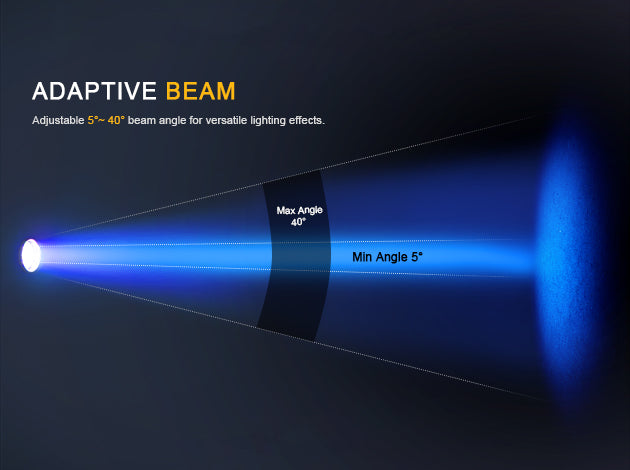 ADAPTIVE BEAM

Adjustable 5°~ 40° beam angle for versatile lighting effects.

Max Angle 40°

Min Angle 5°